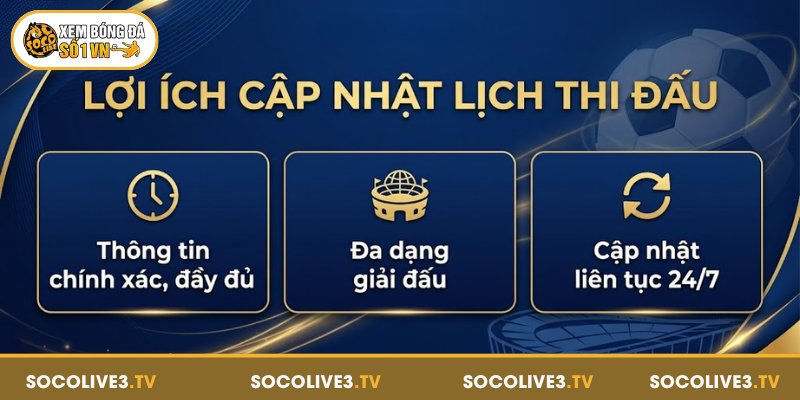 SOCO LIVE
XEM BÓNG ĐÁ
SỐ 1 VN

LỢI ÍCH CẬP NHẬT LỊCH THI ĐẤU

Thông tin chính xác, đầy đủ

Đa dạng giải đấu

Cập nhật liên tục 24/7

SOCOLIVE3.TV SOCOLIVE3.TV SOCOLIVE3.TV SOCOLIVE3.TV